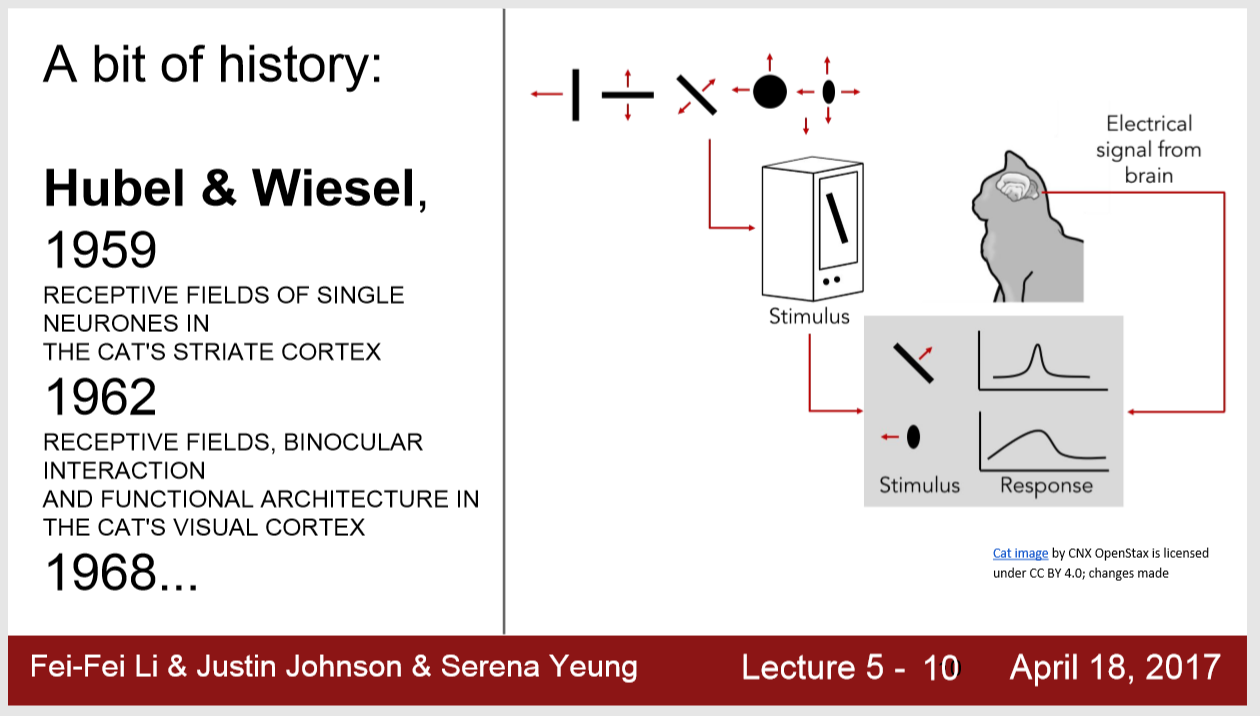 A bit of history:

Hubel & Wiesel,

1959

RECEPTIVE FIELDS OF SINGLE NEURONES IN
THE CAT'S STRIATE CORTEX

1962

RECEPTIVE FIELDS, BINOCULAR INTERACTION
AND FUNCTIONAL ARCHITECTURE IN THE CAT'S VISUAL CORTEX

1968...

Electrical signal from brain

Stimulus

Stimulus

Response

Cat image by CNX OpenStax is licensed under CC BY 4.0; changes made

Fei-Fei Li & Justin Johnson & Serena Yeung

Lecture 5 - 10

April 18, 2017